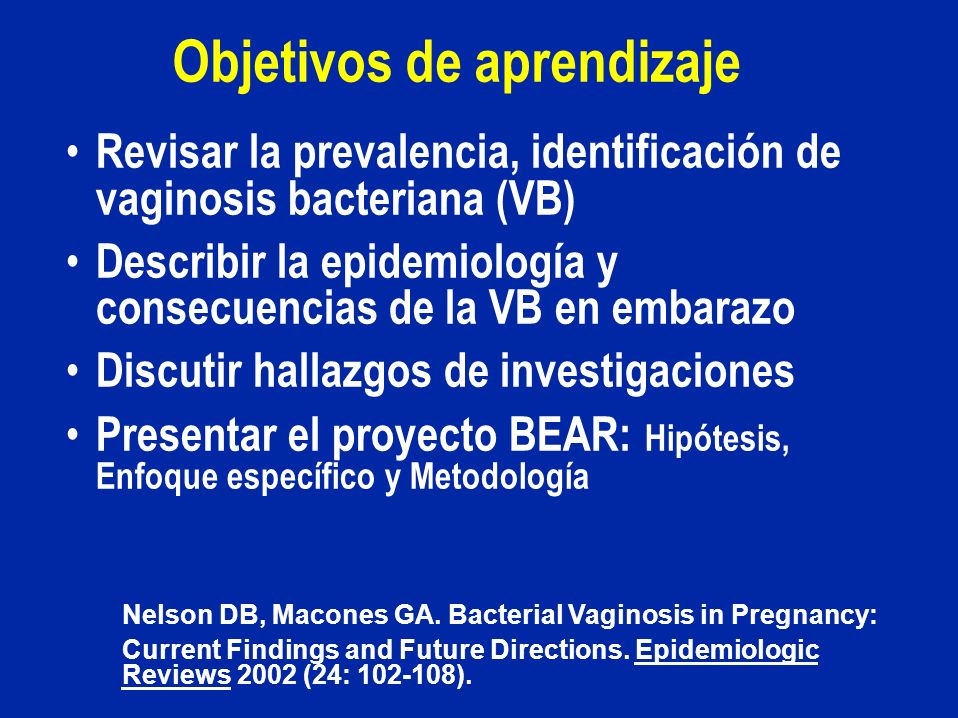 Objetivos de aprendizaje

• Revisar la prevalencia, identificación de vaginosis bacteriana (VB)
• Describir la epidemiología y consecuencias de la VB en embarazo
• Discutir hallazgos de investigaciones
• Presentar el proyecto BEAR: Hipótesis, Enfoque específico y Metodología

Nelson DB, Macones GA. Bacterial Vaginosis in Pregnancy: Current Findings and Future Directions. Epidemiologic Reviews 2002 (24: 102-108).